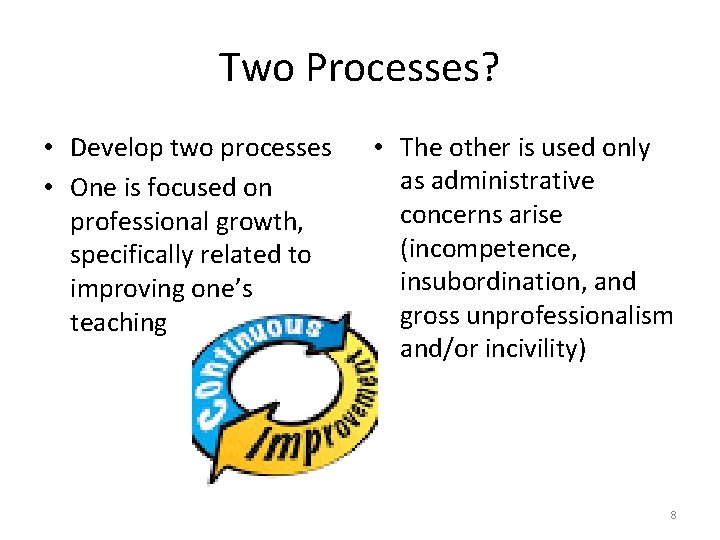 Two Processes?

• Develop two processes
• One is focused on professional growth, specifically related to improving one's teaching

Continuous Improvement

• The other is used only as administrative concerns arise (incompetence, insubordination, and gross unprofessionalism and/or incivility)

8